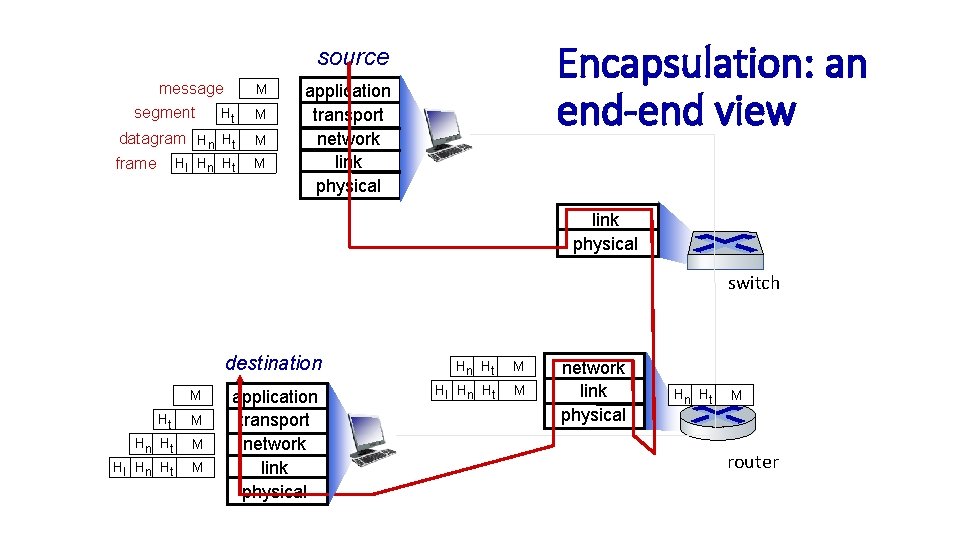 Encapsulation: an end-end view

source

message M
segment $H_t$ M
datagram $H_n$ $H_t$ M
frame $H_l$ $H_n$ $H_t$ M

application
transport
network
link
physical

link
physical
switch

destination

M
$H_t$ M
$H_n$ $H_t$ M
$H_l$ $H_n$ $H_t$ M

application
transport
network
link
physical

$H_n$ $H_t$ M
$H_l$ $H_n$ $H_t$ M

network
link
physical

$H_n$ $H_t$ M
router